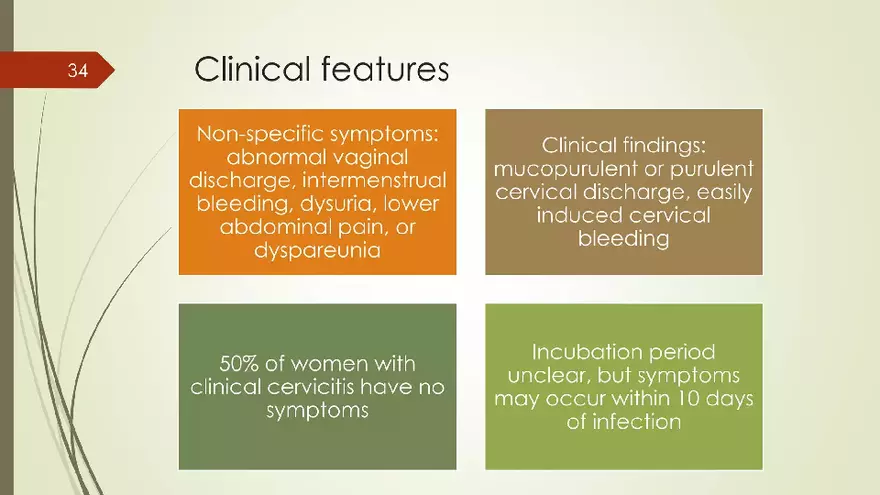 34

Clinical features

Non-specific symptoms: abnormal vaginal discharge, intermenstrual bleeding, dysuria, lower abdominal pain, or dyspareunia

Clinical findings: mucopurulent or purulent cervical discharge, easily induced cervical bleeding

50% of women with clinical cervicitis have no symptoms

Incubation period unclear, but symptoms may occur within 10 days of infection